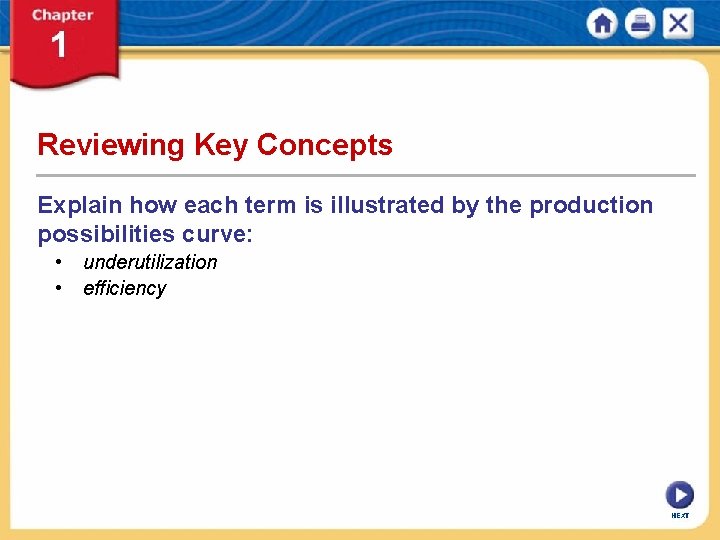 Chapter
1

Reviewing Key Concepts

Explain how each term is illustrated by the production possibilities curve:

• underutilization
• efficiency

NEXT